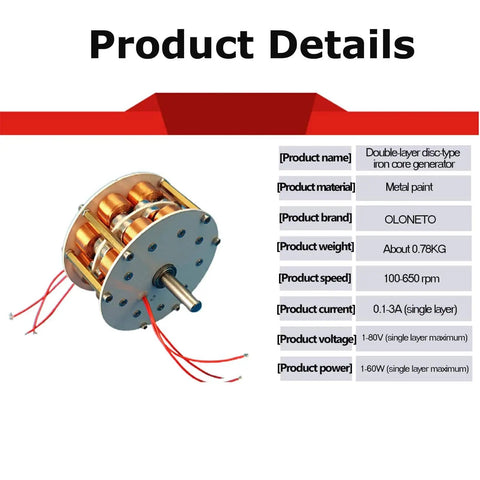 Product Details

| [Product name] | Double-layer disc-type iron core generator |
|---|---|
| [Product material] | Metal paint |
| [Product brand] | OLONETO |
| [Product weight] | About 0.78KG |
| [Product speed] | 100-650 rpm |
| [Product current] | 0.1-3A (single layer) |
| [Product voltage] | 1-80V (single layer maximum) |
| [Product power] | 1-60W (single layer maximum) |